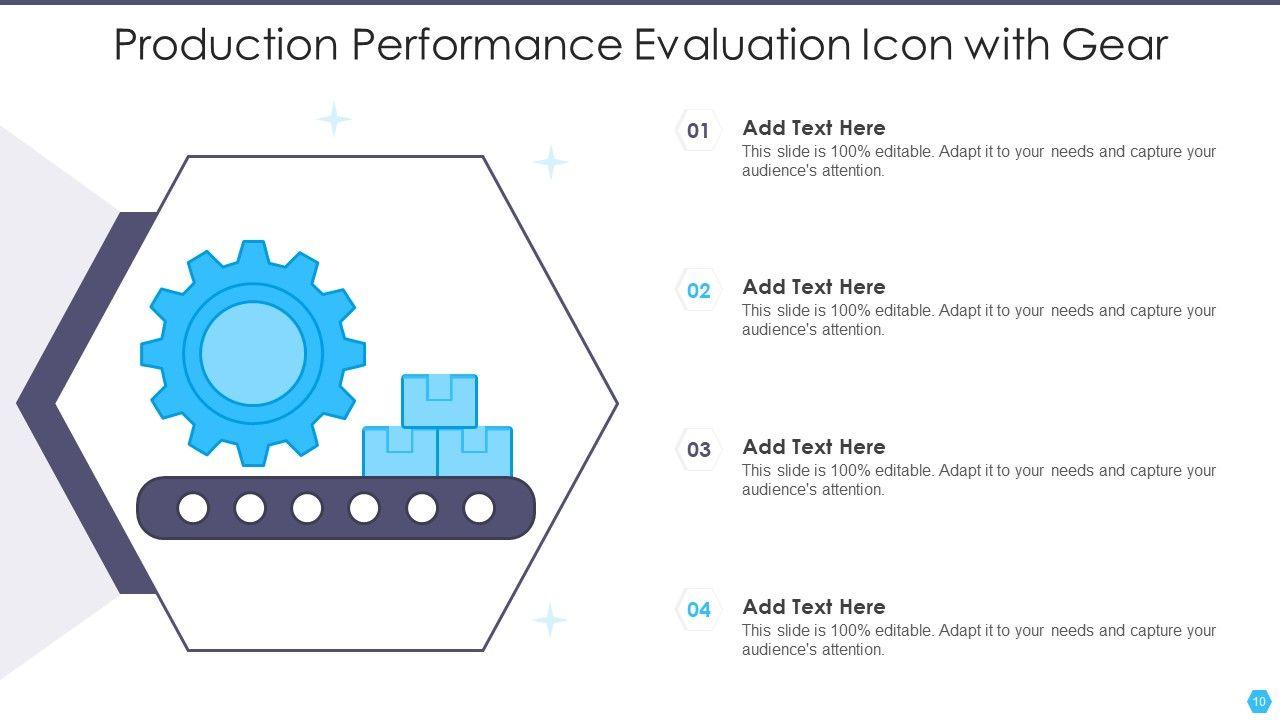 Production Performance Evaluation Icon with Gear

01
Add Text Here
This slide is 100% editable. Adapt it to your needs and capture your audience's attention.

02
Add Text Here
This slide is 100% editable. Adapt it to your needs and capture your audience's attention.

03
Add Text Here
This slide is 100% editable. Adapt it to your needs and capture your audience's attention.

04
Add Text Here
This slide is 100% editable. Adapt it to your needs and capture your audience's attention.

10